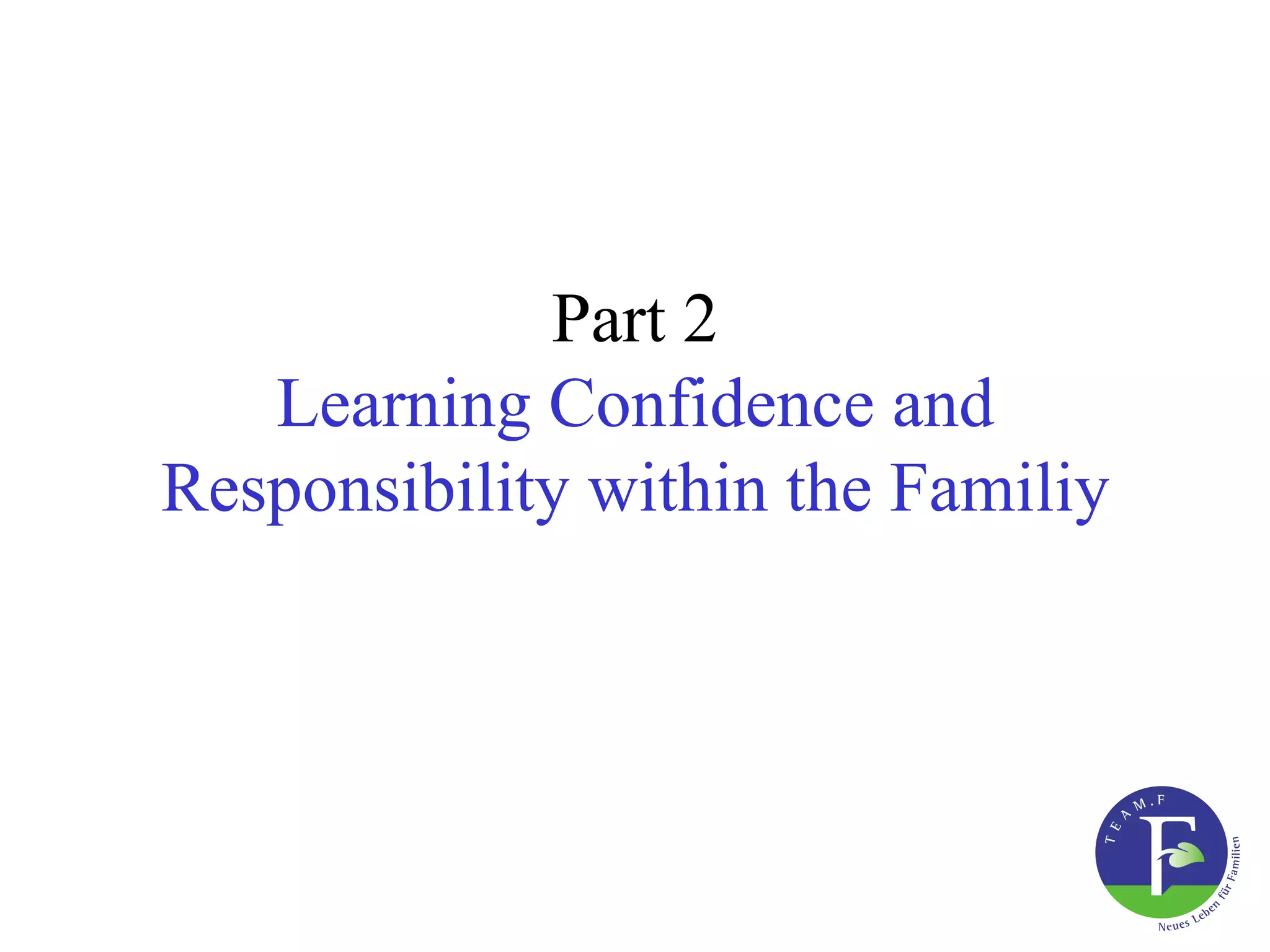 Part 2
Learning Confidence and Responsibility within the Familiy

TEAM.F
F
Neues Leben für Familien